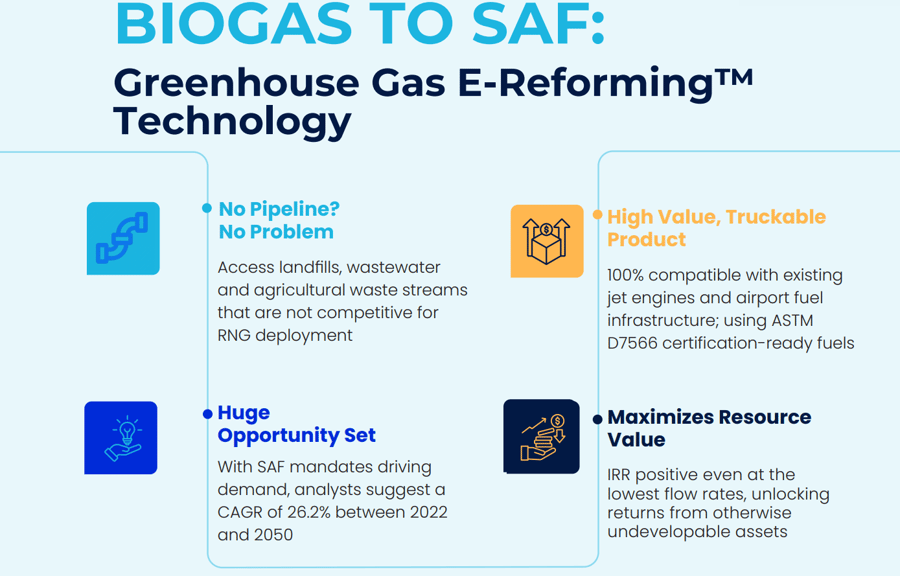 BIOGAS TO SAF:

Greenhouse Gas E-Reforming™ Technology

No Pipeline? No Problem

Access landfills, wastewater and agricultural waste streams that are not competitive for RNG deployment

Huge Opportunity Set

With SAF mandates driving demand, analysts suggest a CAGR of 26.2% between 2022 and 2050

High Value, Truckable Product

100% compatible with existing jet engines and airport fuel infrastructure; using ASTM D7566 certification-ready fuels

Maximizes Resource Value

IRR positive even at the lowest flow rates, unlocking returns from otherwise undevelopable assets